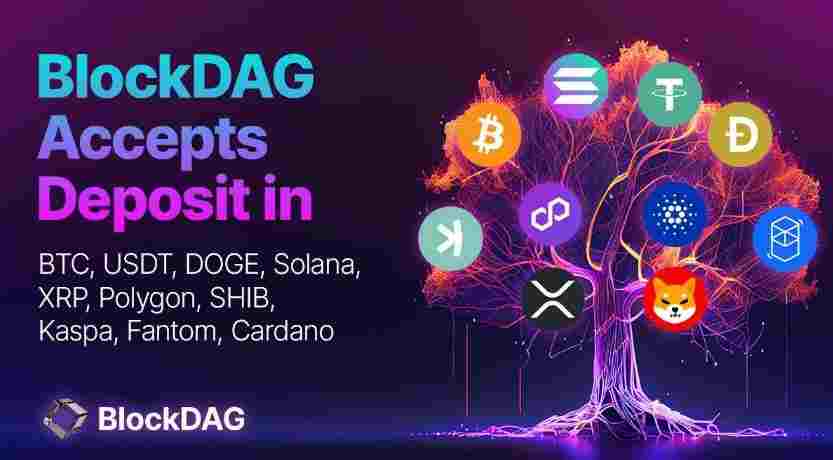 BlockDAG Accepts Deposit in

BTC, USDT, DOGE, Solana, XRP, Polygon, SHIB, Kaspa, Fantom, Cardano

BlockDAG